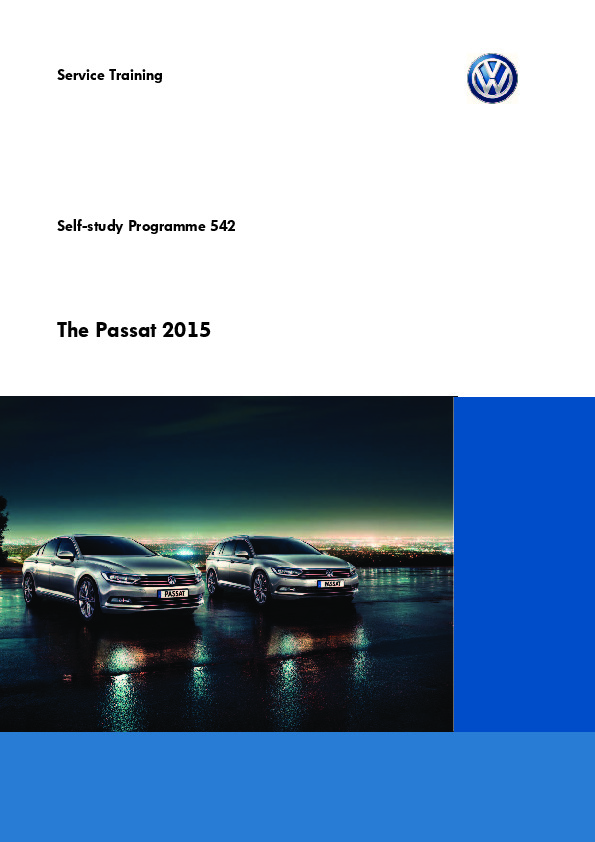 Service Training

Self-study Programme 542

The Passat 2015

PASSAT

PASSAT